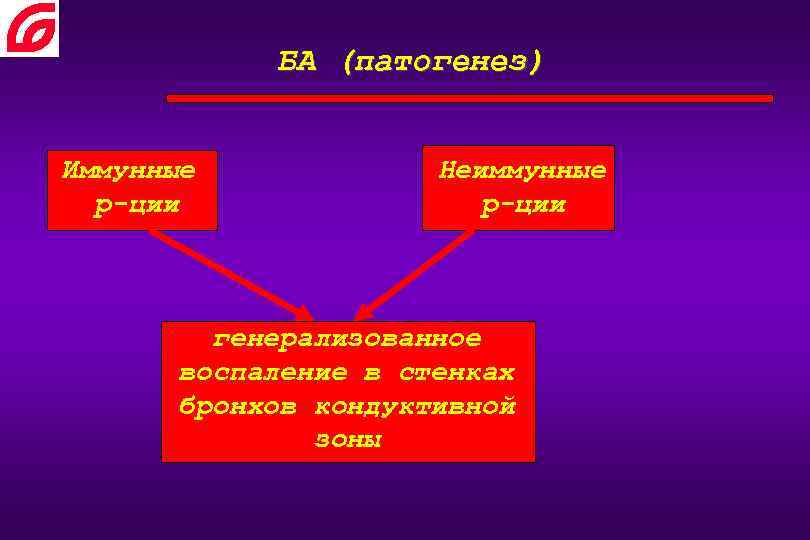 БА (патогенез)

Иммунные р-ции

Неиммунные р-ции

генерализованное воспаление в стенках бронхов кондуктивной зоны